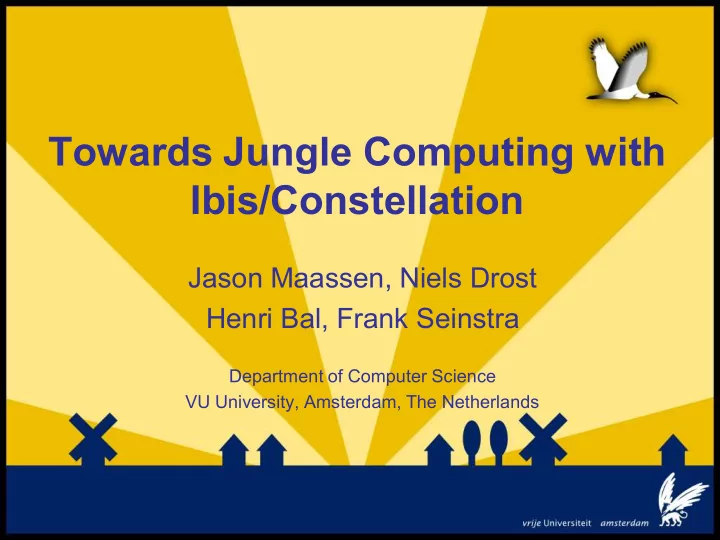 Towards Jungle Computing with Ibis/Constellation

Jason Maassen, Niels Drost
Henri Bal, Frank Seinstra

Department of Computer Science
VU University, Amsterdam, The Netherlands

vrije Universiteit amsterdam